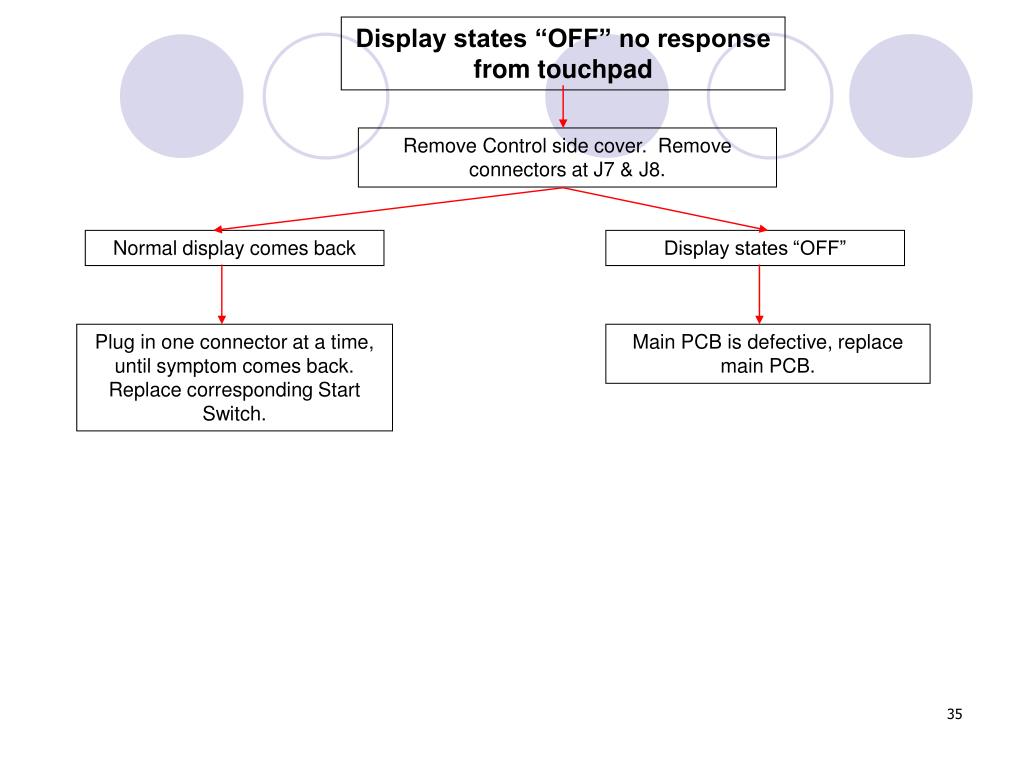 Display states “OFF” no response from touchpad

Remove Control side cover. Remove connectors at J7 & J8.

Normal display comes back

Plug in one connector at a time, until symptom comes back. Replace corresponding Start Switch.

Display states “OFF”

Main PCB is defective, replace main PCB.

35